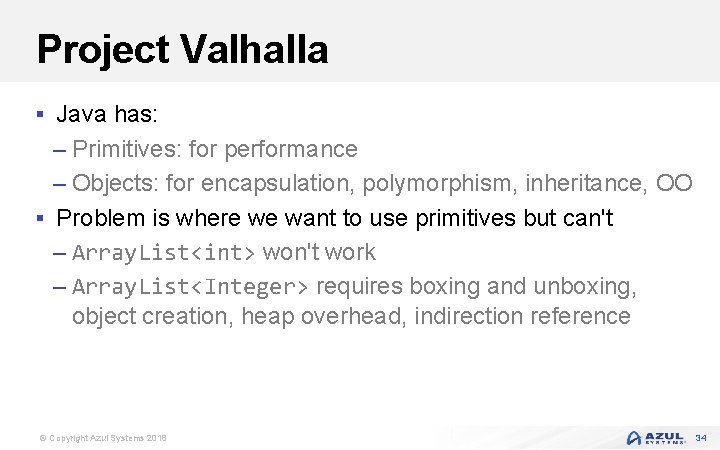 Project Valhalla

▪ Java has:
– Primitives: for performance
– Objects: for encapsulation, polymorphism, inheritance, OO

▪ Problem is where we want to use primitives but can't
– ArrayList<int> won't work
– ArrayList<Integer> requires boxing and unboxing, object creation, heap overhead, indirection reference

© Copyright Azul Systems 2018

AZUL SYSTEMS

34